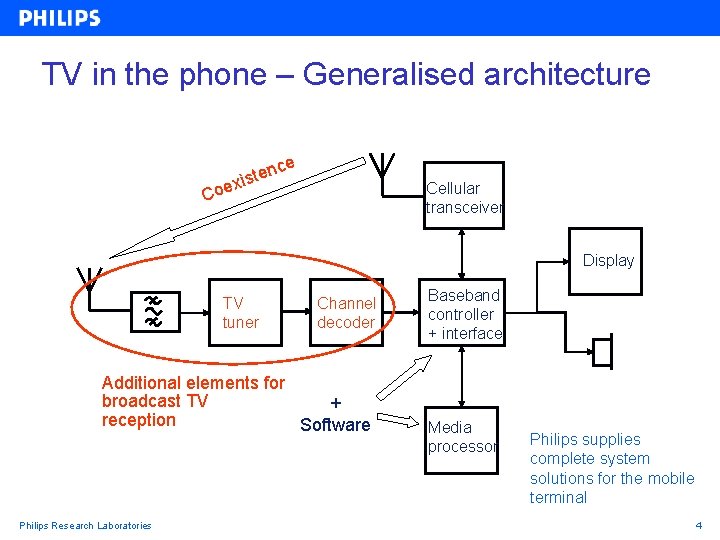 PHILIPS

TV in the phone – Generalised architecture

Coexistence

Cellular transceiver

Display

TV tuner

Channel decoder

Baseband controller + interface

Additional elements for broadcast TV reception

+
Software

Media processor

Philips supplies complete system solutions for the mobile terminal

Philips Research Laboratories

4